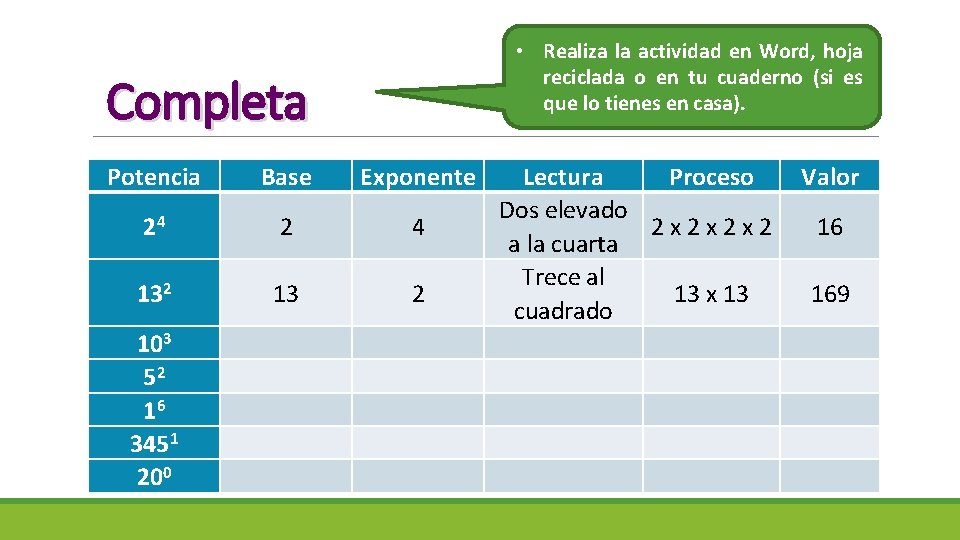 Completa

• Realiza la actividad en Word, hoja reciclada o en tu cuaderno (si es que lo tienes en casa).

| Potencia | Base | Exponente | Lectura | Proceso | Valor |
|---|---|---|---|---|---|
| $2^4$ | 2 | 4 | Dos elevado a la cuarta | 2 x 2 x 2 x 2 | 16 |
| $13^2$ | 13 | 2 | Trece al cuadrado | 13 x 13 | 169 |
| $10^3$ | | | | | |
| $5^2$ | | | | | |
| $1^6$ | | | | | |
| $345^1$ | | | | | |
| $20^0$ | | | | | |